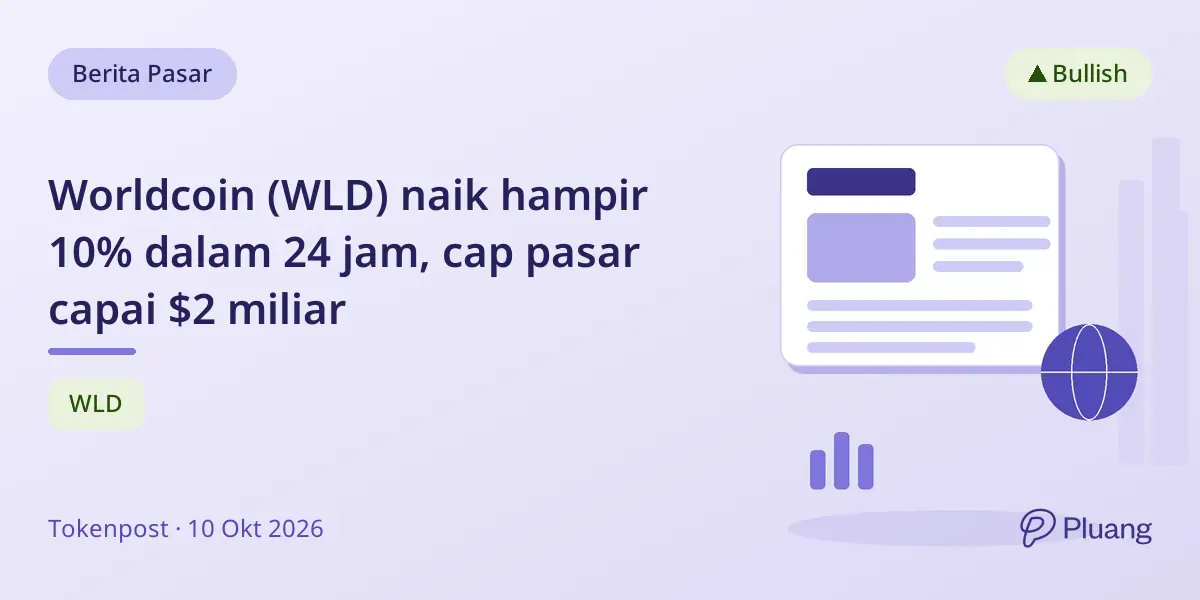 Berita Pasar

▲ Bullish

Worldcoin (WLD) naik hampir 10% dalam 24 jam, cap pasar capai $2 miliar

WLD

Tokenpost · 10 Okt 2026

Pluang